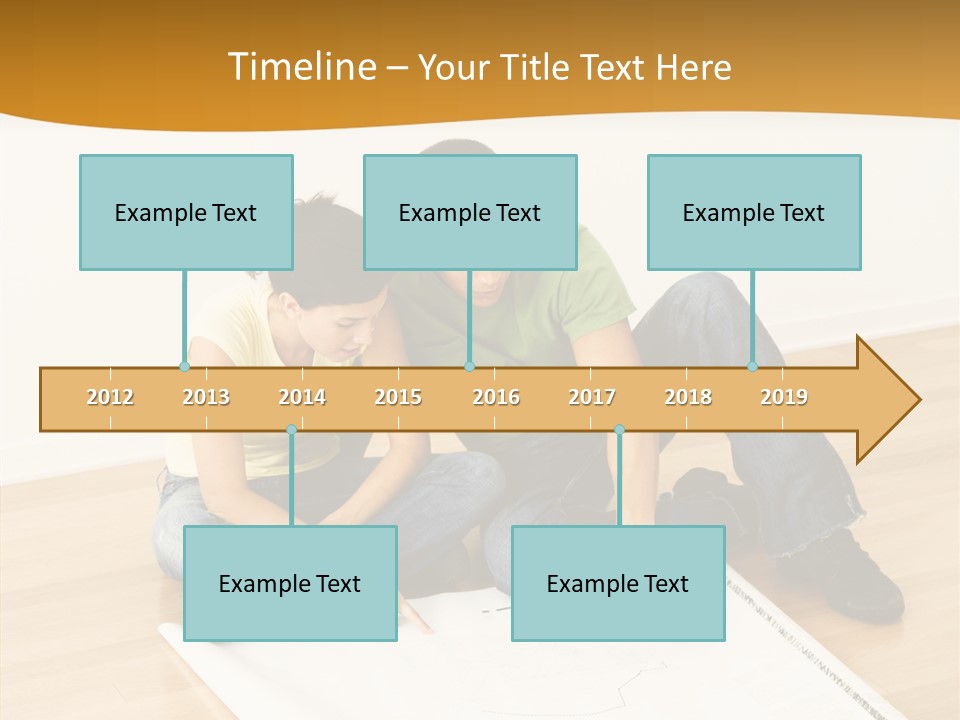 Timeline – Your Title Text Here

Example Text

Example Text

Example Text

2012 2013 2014 2015 2016 2017 2018 2019

Example Text

Example Text